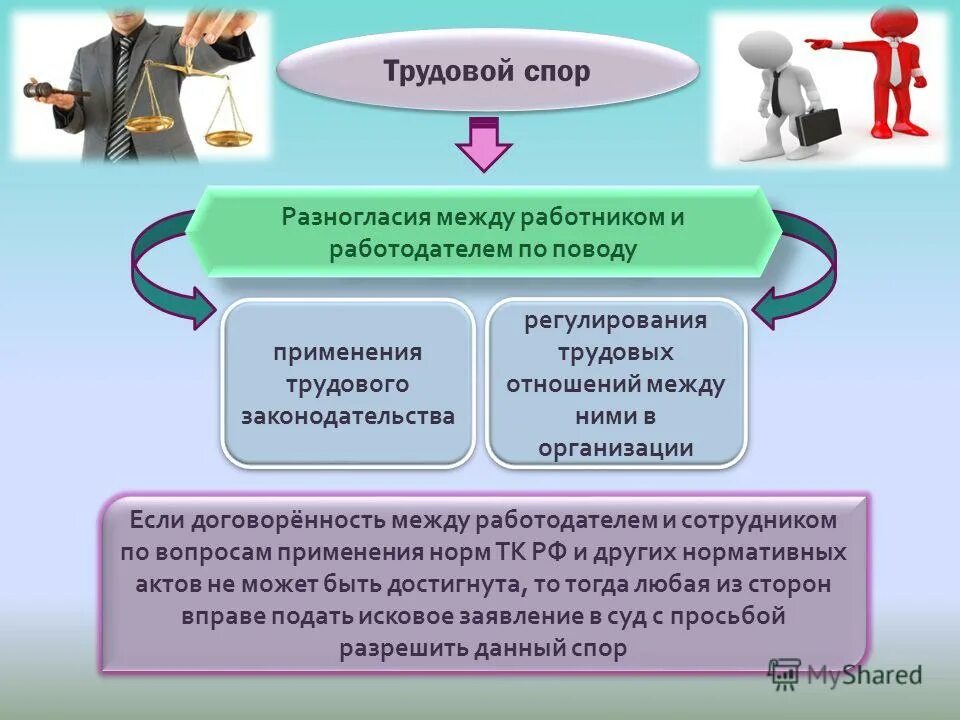 Трудовой спор

Разногласия между работником и работодателем по поводу

применения трудового законодательства

регулирования трудовых отношений между ними в организации

Если договорённость между работодателем и сотрудником по вопросам применения норм ТК РФ и других нормативных актов не может быть достигнута, то тогда любая из сторон вправе подать исковое заявление в суд с просьбой разрешить данный спор

MyShared